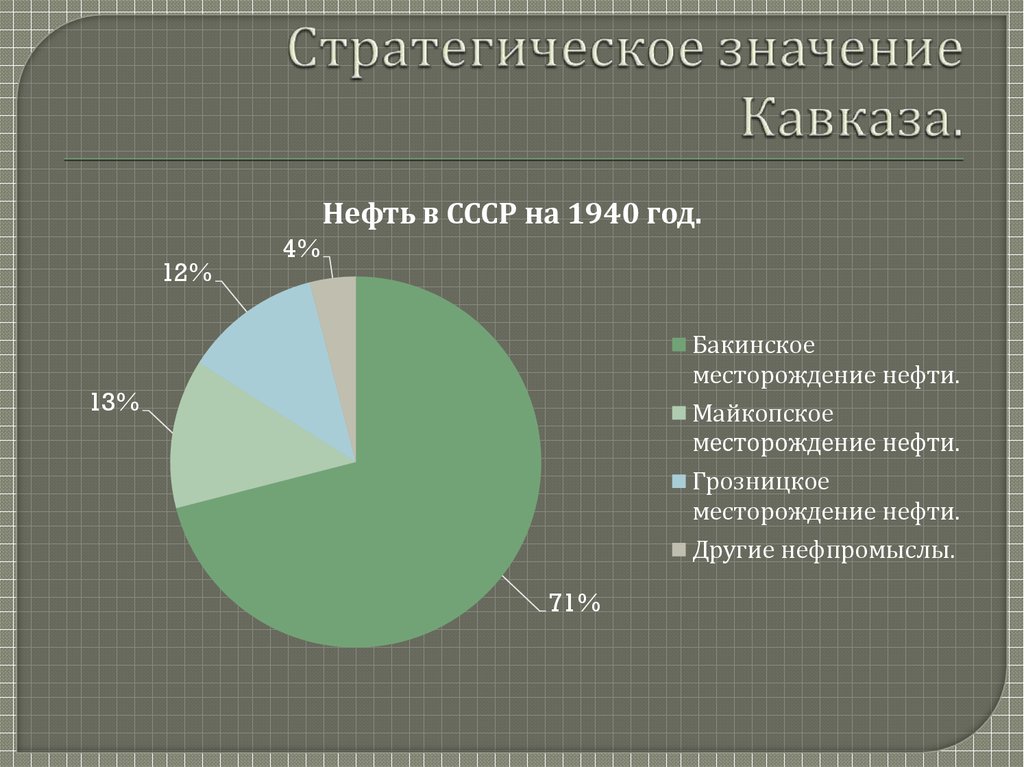 Стратегическое значение Кавказа.

Нефть в СССР на 1940 год.

4%

12%

13%

71%

Бакинское месторождение нефти.
Майкопское месторождение нефти.
Грозницкое месторождение нефти.
Другие нефпромыслы.